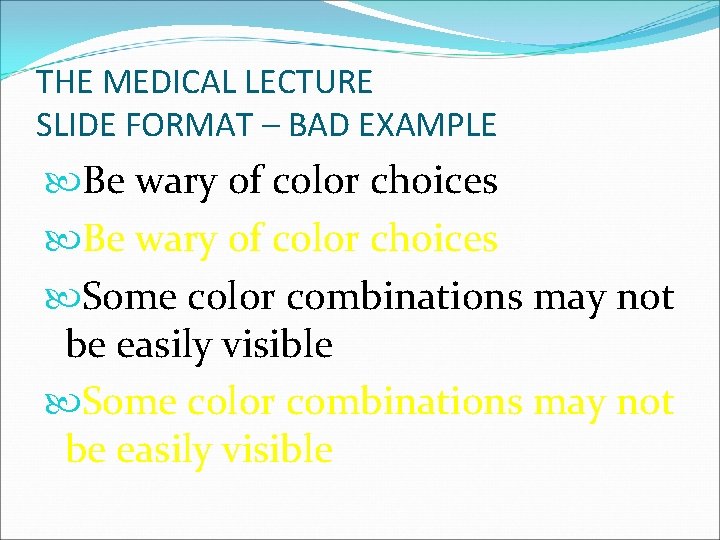 THE MEDICAL LECTURE
SLIDE FORMAT – BAD EXAMPLE

Be wary of color choices

Be wary of color choices

Some color combinations may not be easily visible

Some color combinations may not be easily visible